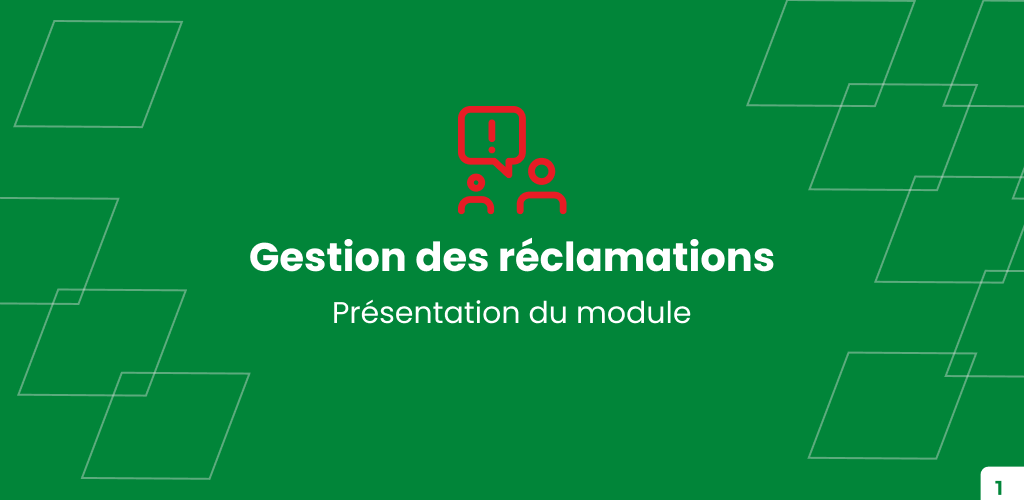 Gestion des réclamations

Présentation du module

1